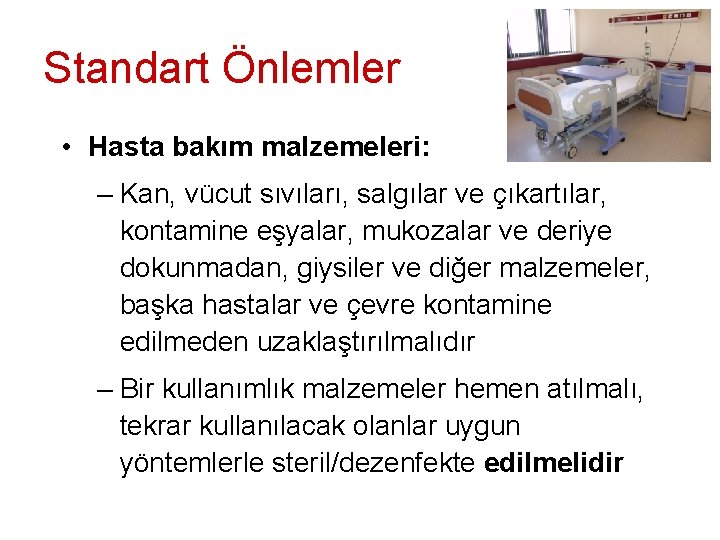 Standart Önlemler

• Hasta bakım malzemeleri:

– Kan, vücut sıvıları, salgılar ve çıkartılar, kontamine eşyalar, mukozalar ve deriye dokunmadan, giysiler ve diğer malzemeler, başka hastalar ve çevre kontamine edilmeden uzaklaştırılmalıdır

– Bir kullanımlık malzemeler hemen atılmalı, tekrar kullanılacak olanlar uygun yöntemlerle steril/dezenfekte edilmelidir